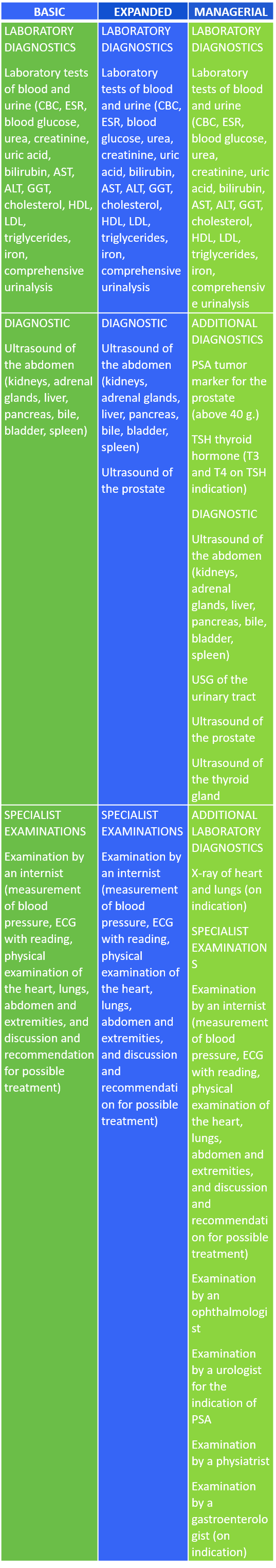 | BASIC | EXPANDED | MANAGERIAL |
|---|---|---|
| LABORATORY DIAGNOSTICS<br><br>Laboratory tests of blood and urine (CBC, ESR, blood glucose, urea, creatinine, uric acid, bilirubin, AST, ALT, GGT, cholesterol, HDL, LDL, triglycerides, iron, comprehensive urinalysis | LABORATORY DIAGNOSTICS<br><br>Laboratory tests of blood and urine (CBC, ESR, blood glucose, urea, creatinine, uric acid, bilirubin, AST, ALT, GGT, cholesterol, HDL, LDL, triglycerides, iron, comprehensive urinalysis | LABORATORY DIAGNOSTICS<br><br>Laboratory tests of blood and urine (CBC, ESR, blood glucose, urea, creatinine, uric acid, bilirubin, AST, ALT, GGT, cholesterol, HDL, LDL, triglycerides, iron, comprehensive urinalysis |
| DIAGNOSTIC<br><br>Ultrasound of the abdomen (kidneys, adrenal glands, liver, pancreas, bile, bladder, spleen) | DIAGNOSTIC<br><br>Ultrasound of the abdomen (kidneys, adrenal glands, liver, pancreas, bile, bladder, spleen)<br><br>Ultrasound of the prostate | ADDITIONAL DIAGNOSTICS<br><br>PSA tumor marker for the prostate (above 40 g.)<br><br>TSH thyroid hormone (T3 and T4 on TSH indication)<br><br>DIAGNOSTIC<br><br>Ultrasound of the abdomen (kidneys, adrenal glands, liver, pancreas, bile, bladder, spleen)<br><br>USG of the urinary tract<br><br>Ultrasound of the prostate<br><br>Ultrasound of the thyroid gland |
| SPECIALIST EXAMINATIONS<br><br>Examination by an internist (measurement of blood pressure, ECG with reading, physical examination of the heart, lungs, abdomen and extremities, and discussion and recommendation for possible treatment) | SPECIALIST EXAMINATIONS<br><br>Examination by an internist (measurement of blood pressure, ECG with reading, physical examination of the heart, lungs, abdomen and extremities, and discussion and recommendation for possible treatment) | ADDITIONAL LABORATORY DIAGNOSTICS<br><br>X-ray of heart and lungs (on indication)<br><br>SPECIALIST EXAMINATIONS<br><br>Examination by an internist (measurement of blood pressure, ECG with reading, physical examination of the heart, lungs, abdomen and extremities, and discussion and recommendation for possible treatment)<br><br>Examination by an ophthalmologist<br><br>Examination by a urologist for the indication of PSA<br><br>Examination by a physiatrist<br><br>Examination by a gastroenterologist (on indication) |